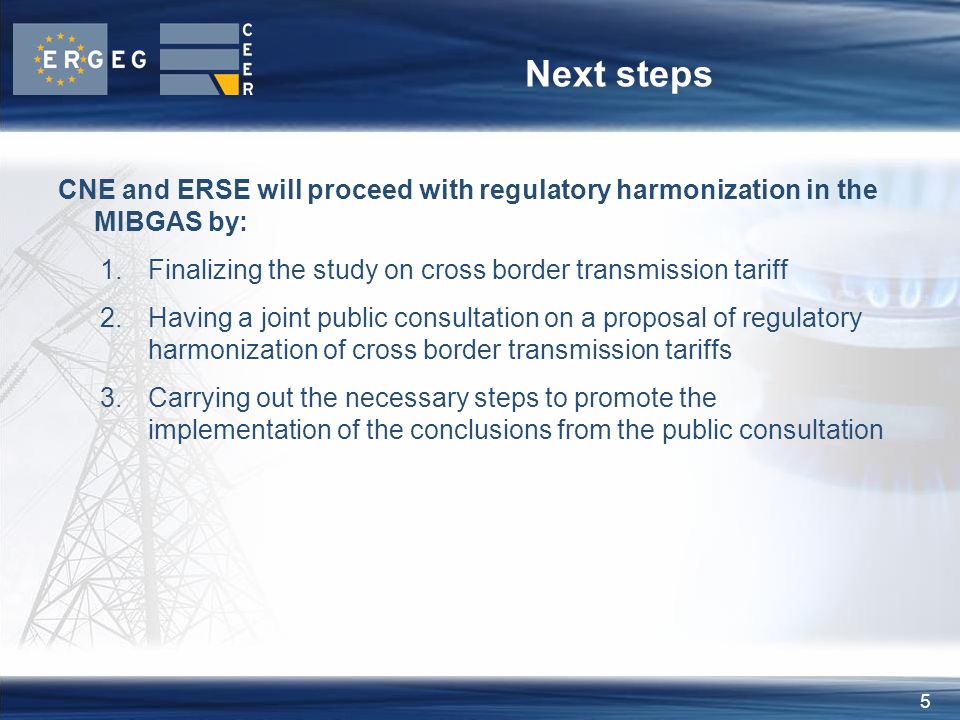 ERGEG

CEER

Next steps

CNE and ERSE will proceed with regulatory harmonization in the MIBGAS by:

1. Finalizing the study on cross border transmission tariff

2. Having a joint public consultation on a proposal of regulatory harmonization of cross border transmission tariffs

3. Carrying out the necessary steps to promote the implementation of the conclusions from the public consultation

5